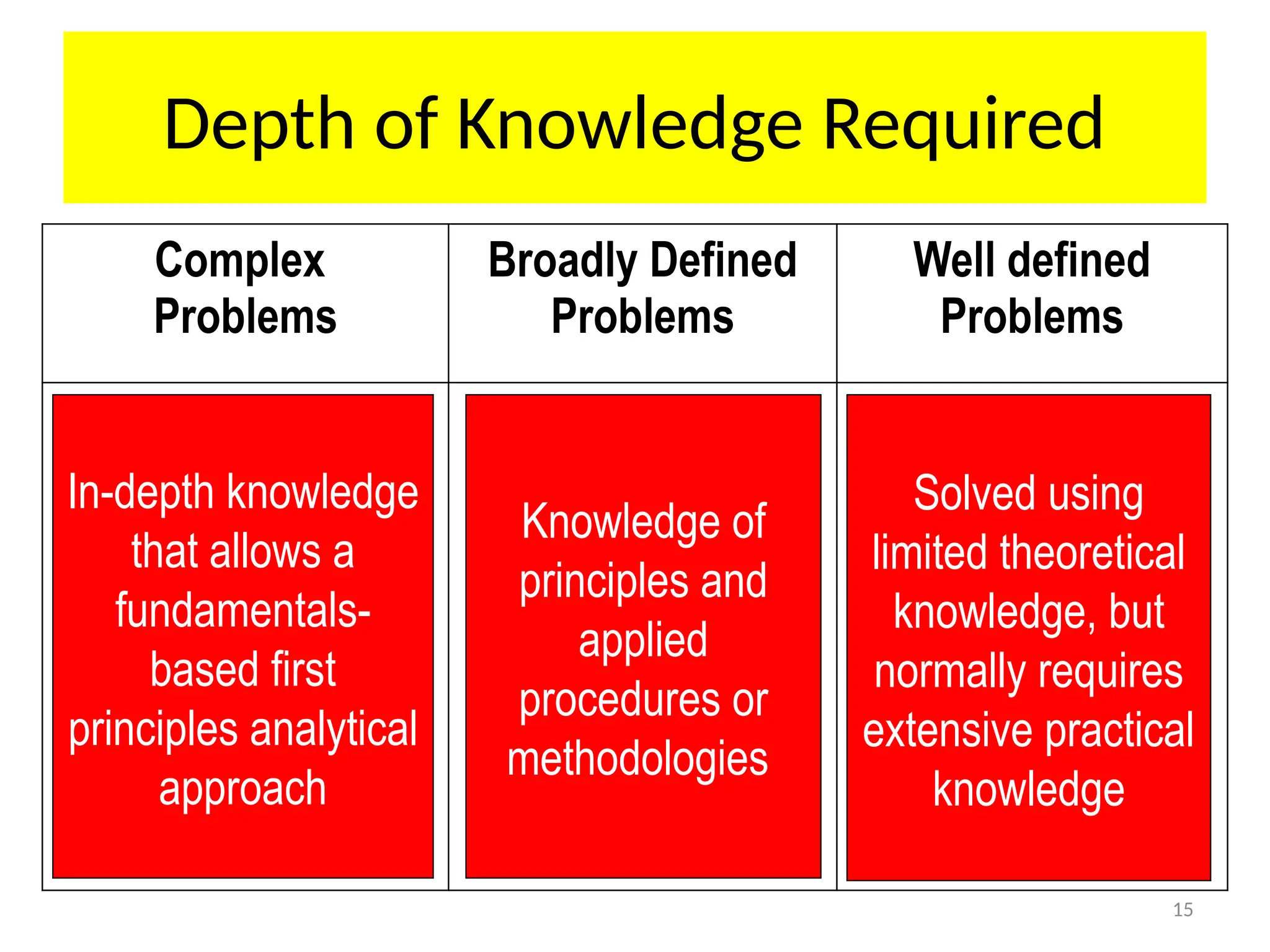 Depth of Knowledge Required

| Complex Problems | Broadly Defined Problems | Well defined Problems |
|---|---|---|
| In-depth knowledge that allows a fundamentals-based first principles analytical approach | Knowledge of principles and applied procedures or methodologies | Solved using limited theoretical knowledge, but normally requires extensive practical knowledge |

15